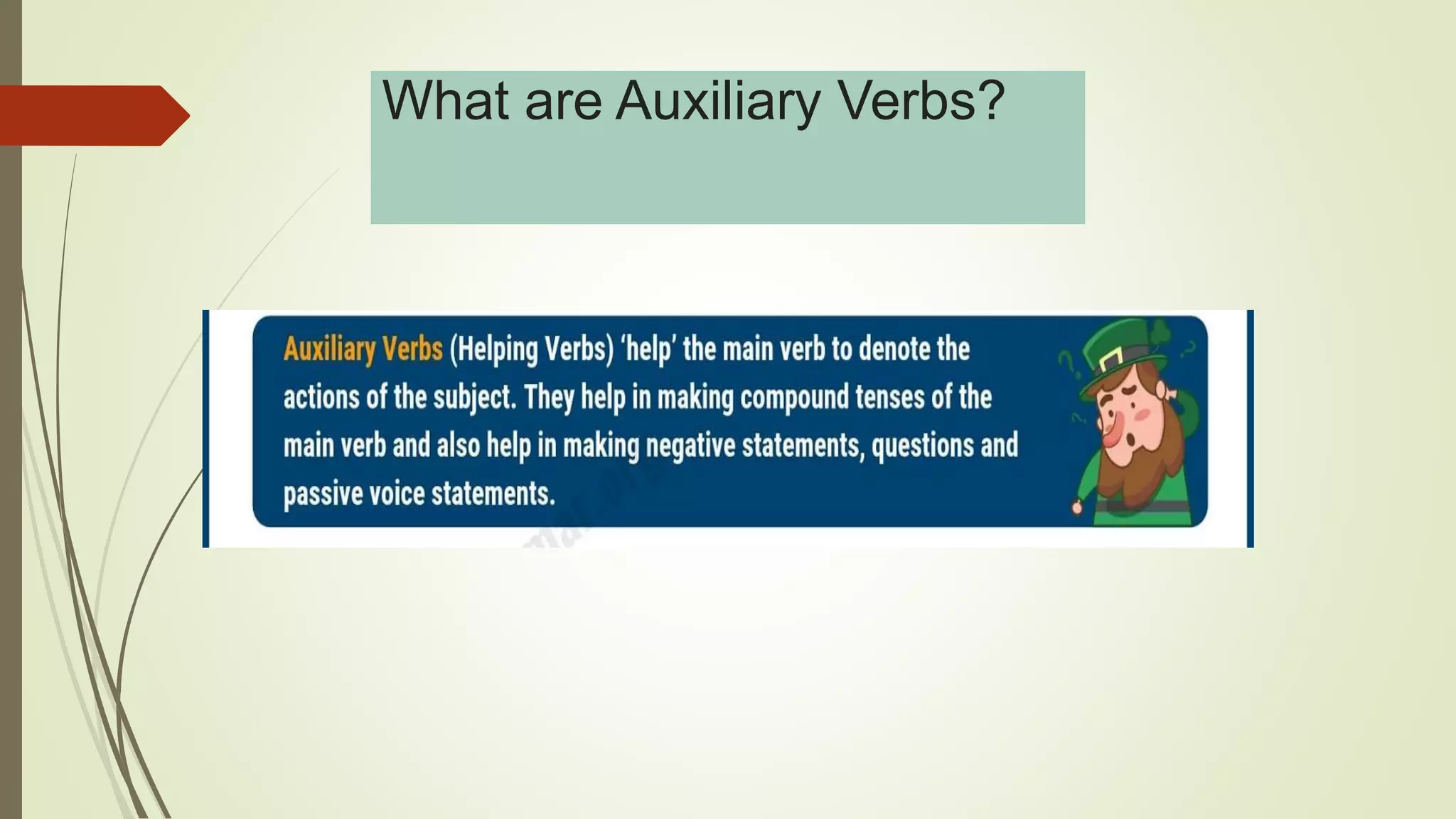 What are Auxiliary Verbs?

Auxiliary Verbs (Helping Verbs) 'help' the main verb to denote the actions of the subject. They help in making compound tenses of the main verb and also help in making negative statements, questions and passive voice statements.